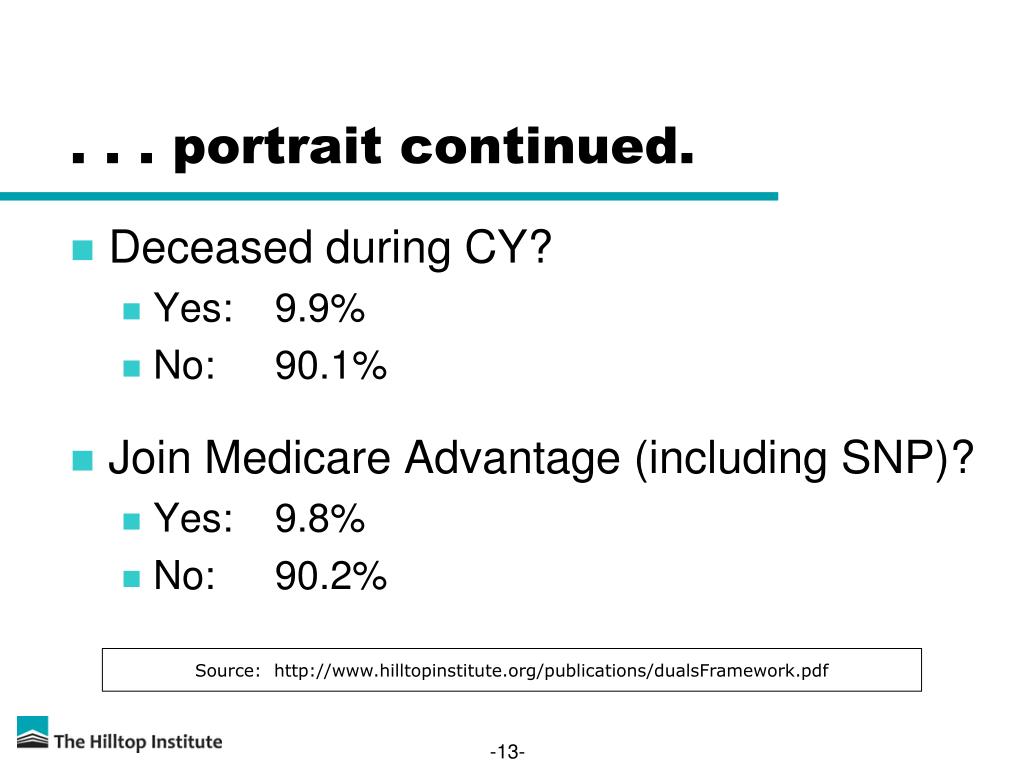 . . . portrait continued.

Deceased during CY?

Yes: 9.9%

No: 90.1%

Join Medicare Advantage (including SNP)?

Yes: 9.8%

No: 90.2%

Source: http://www.hilltopinstitute.org/publications/dualsFramework.pdf

The Hilltop Institute

-13-